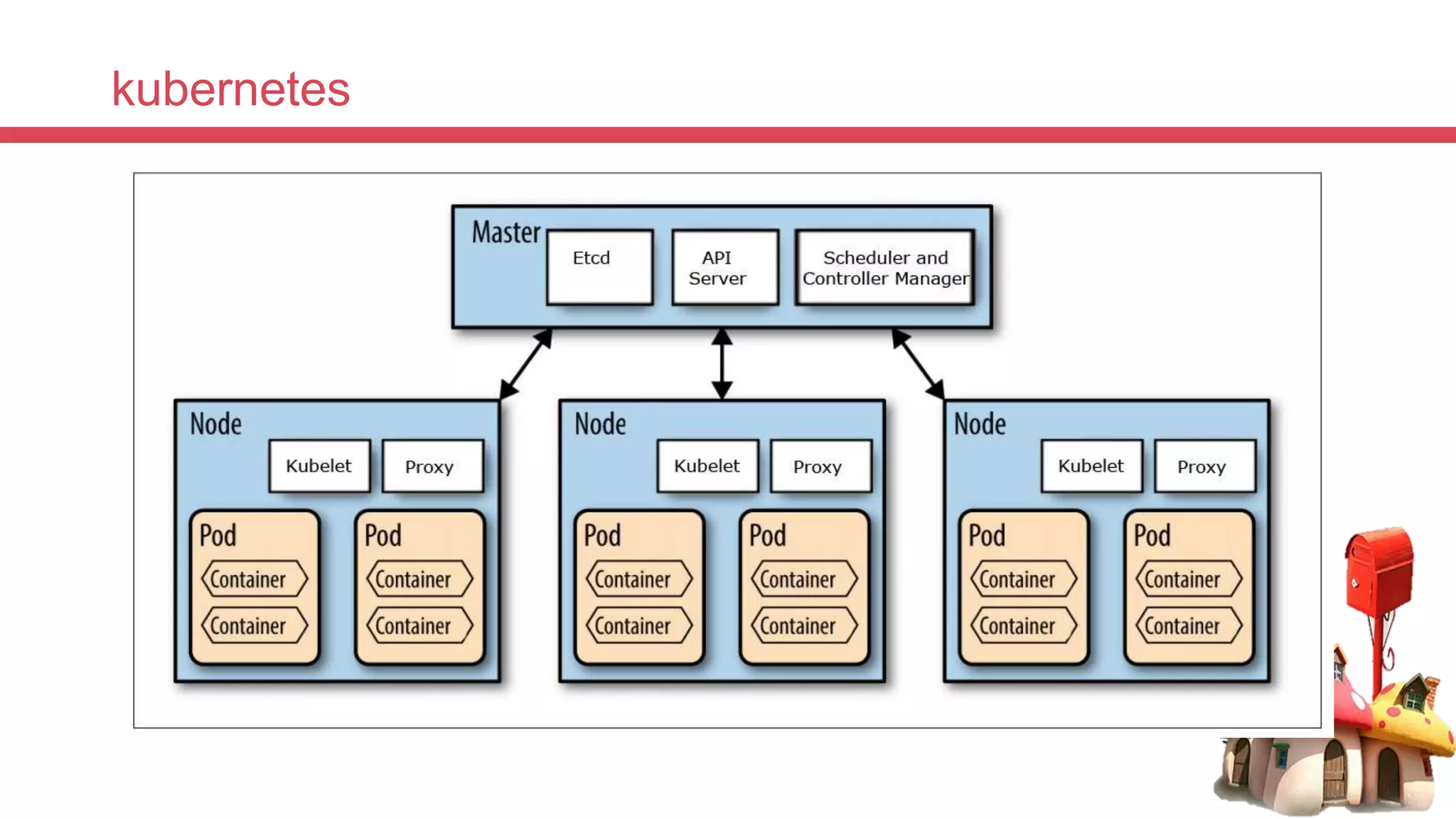 kubernetes

Master
Etcd
API Server
Scheduler and Controller Manager

Node
Kubelet
Proxy
Pod
Container
Container
Pod
Container
Container

Node
Kubelet
Proxy
Pod
Container
Container
Pod
Container
Container

Node
Kubelet
Proxy
Pod
Container
Container
Pod
Container
Container